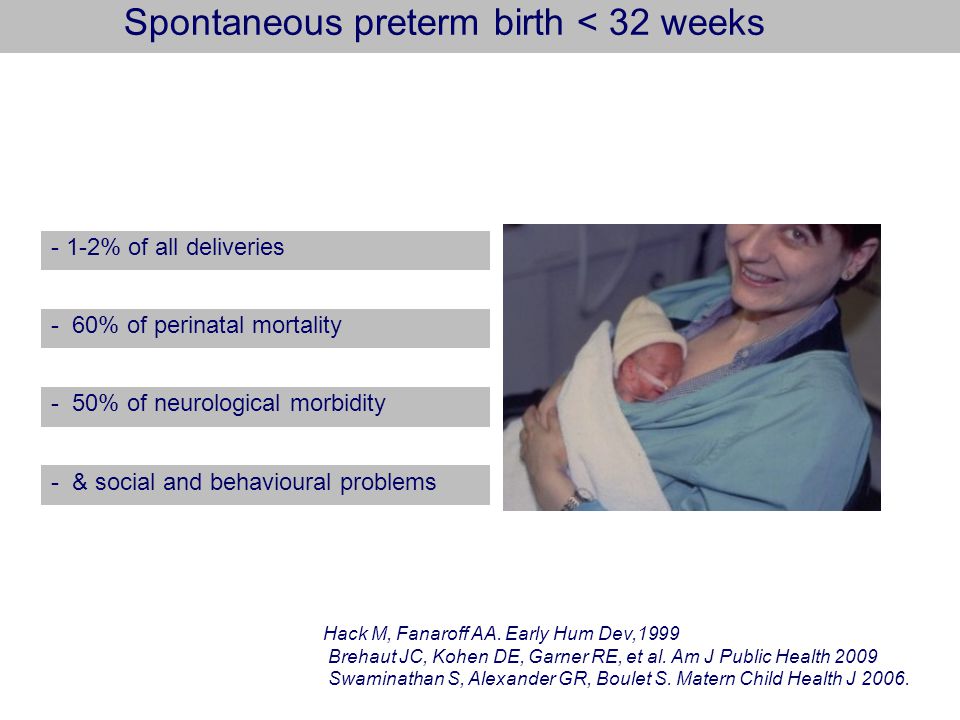 Spontaneous preterm birth < 32 weeks

- 1-2% of all deliveries

- 60% of perinatal mortality

- 50% of neurological morbidity

- & social and behavioural problems

Hack M, Fanaroff AA. Early Hum Dev,1999
Brehaut JC, Kohen DE, Garner RE, et al. Am J Public Health 2009
Swaminathan S, Alexander GR, Boulet S. Matern Child Health J 2006.